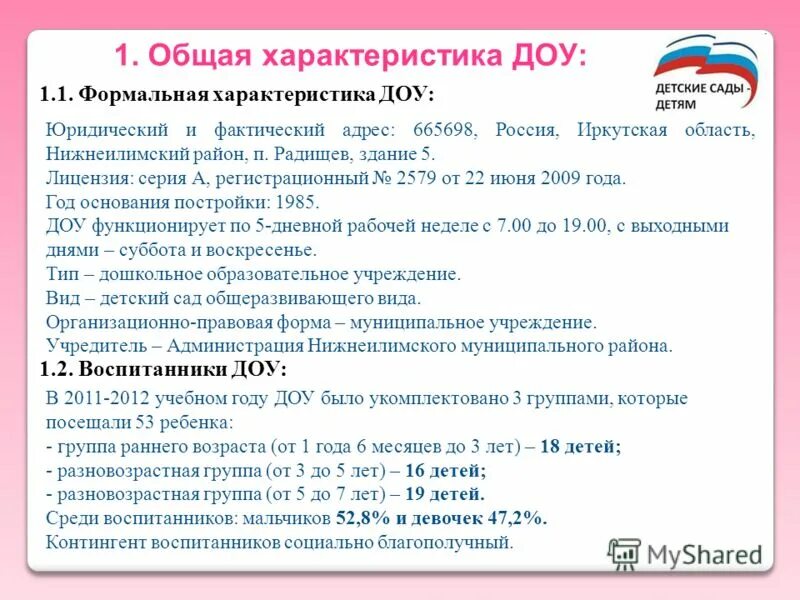 1. Общая характеристика ДОУ:

ДЕТСКИЕ САДЫ - ДЕТЯМ

1.1. Формальная характеристика ДОУ:

Юридический и фактический адрес: 665698, Россия, Иркутская область, Нижнеилимский район, п. Радищев, здание 5.
Лицензия: серия А, регистрационный № 2579 от 22 июня 2009 года.
Год основания постройки: 1985.
ДОУ функционирует по 5-дневной рабочей неделе с 7.00 до 19.00, с выходными днями – суббота и воскресенье.
Тип – дошкольное образовательное учреждение.
Вид – детский сад общеразвивающего вида.
Организационно-правовая форма – муниципальное учреждение.
Учредитель – Администрация Нижнеилимского муниципального района.

1.2. Воспитанники ДОУ:

В 2011-2012 учебном году ДОУ было укомплектовано 3 группами, которые посещали 53 ребенка:
- группа раннего возраста (от 1 года 6 месяцев до 3 лет) – 18 детей;
- разновозрастная группа (от 3 до 5 лет) – 16 детей;
- разновозрастная группа (от 5 до 7 лет) – 19 детей.
Среди воспитанников: мальчиков 52,8% и девочек 47,2%.
Контингент воспитанников социально благополучный.

MyShared